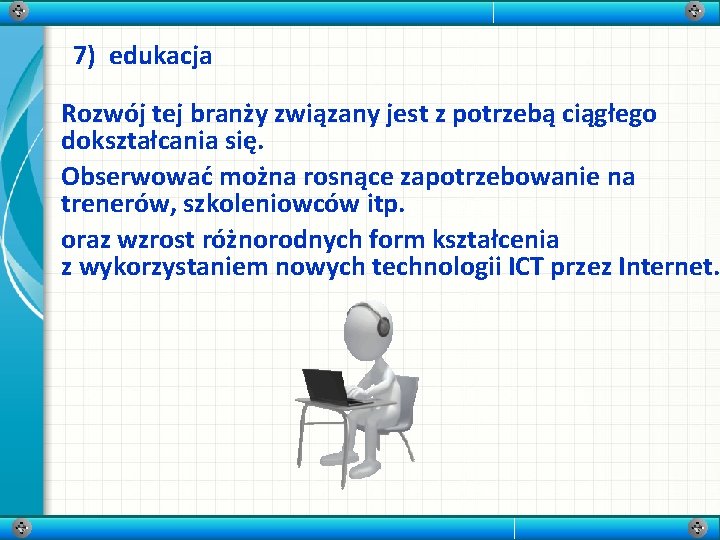 7) edukacja

Rozwój tej branży związany jest z potrzebą ciągłego dokształcania się.

Obserwować można rosnące zapotrzebowanie na trenerów, szkoleniowców itp.

oraz wzrost różnorodnych form kształcenia z wykorzystaniem nowych technologii ICT przez Internet.